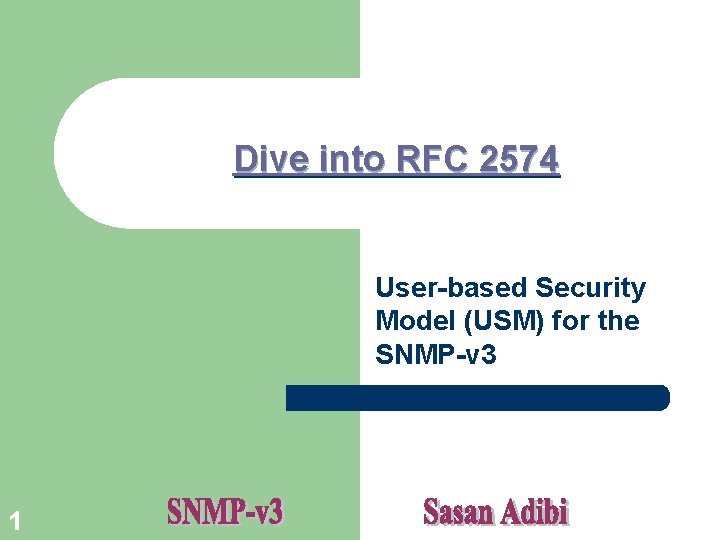 Dive into RFC 2574

User-based Security Model (USM) for the SNMP-v3

1

SNMP-v3

Sasan Adibi